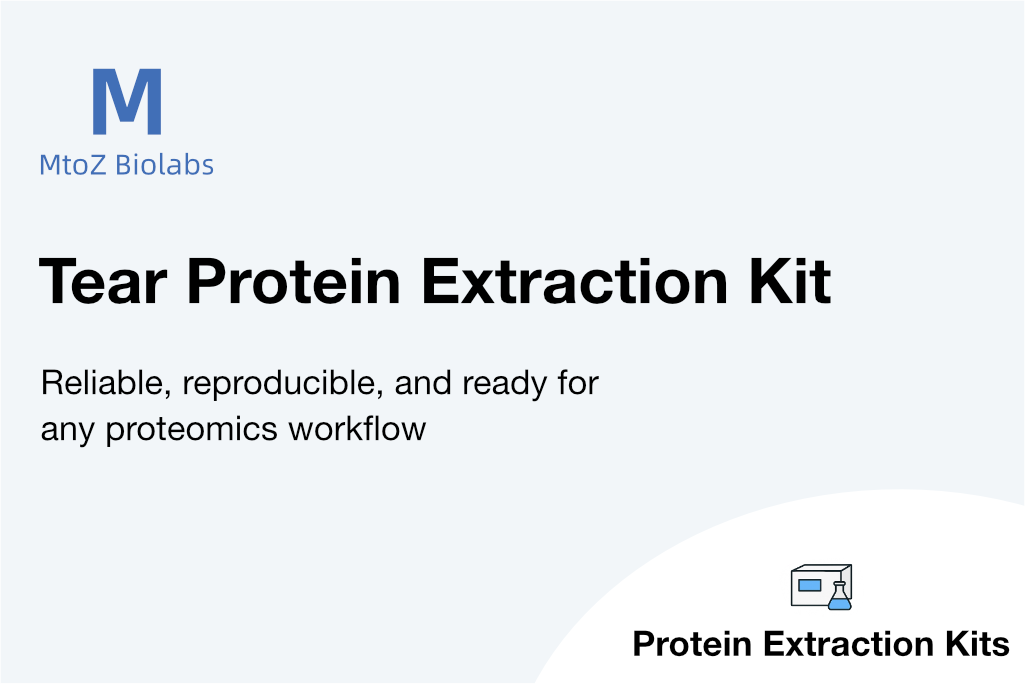 M
MtoZ Biolabs

Tear Protein Extraction Kit

Reliable, reproducible, and ready for any proteomics workflow

Protein Extraction Kits